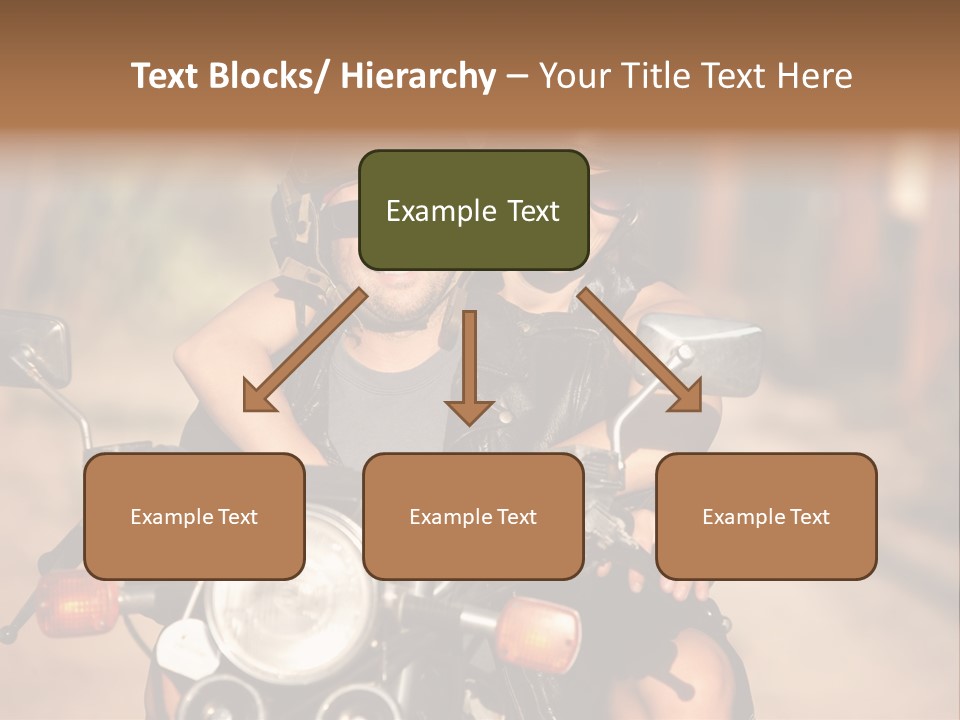 Text Blocks/ Hierarchy – Your Title Text Here

Example Text

Example Text

Example Text

Example Text